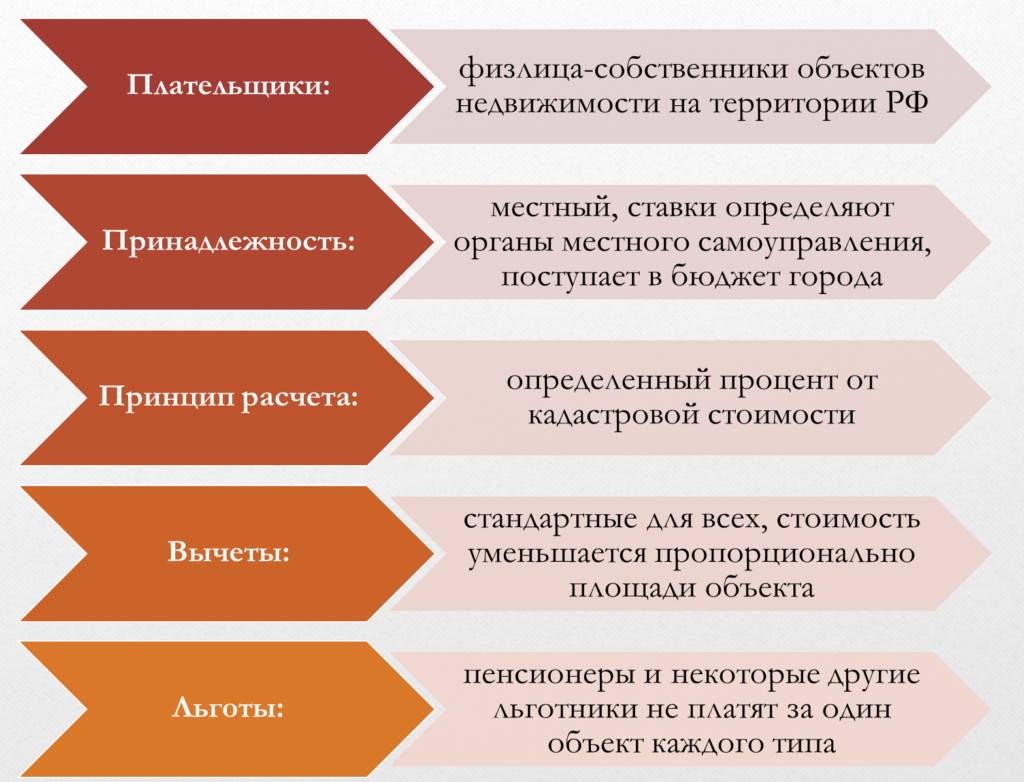 Плательщики:

физлица-собственники объектов недвижимости на территории РФ

Принадлежность:

местный, ставки определяют органы местного самоуправления, поступает в бюджет города

Принцип расчета:

определенный процент от кадастровой стоимости

Вычеты:

стандартные для всех, стоимость уменьшается пропорционально площади объекта

Льготы:

пенсионеры и некоторые другие льготники не платят за один объект каждого типа